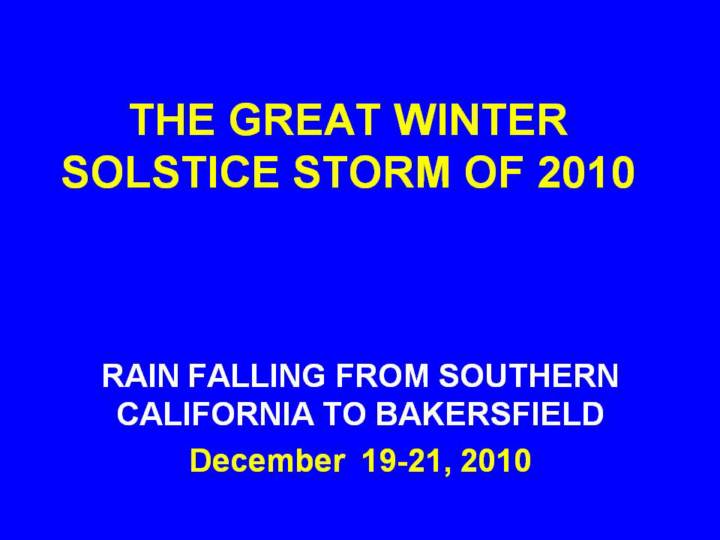 THE GREAT WINTER SOLSTICE STORM OF 2010

RAIN FALLING FROM SOUTHERN CALIFORNIA TO BAKERSFIELD

December 19-21, 2010